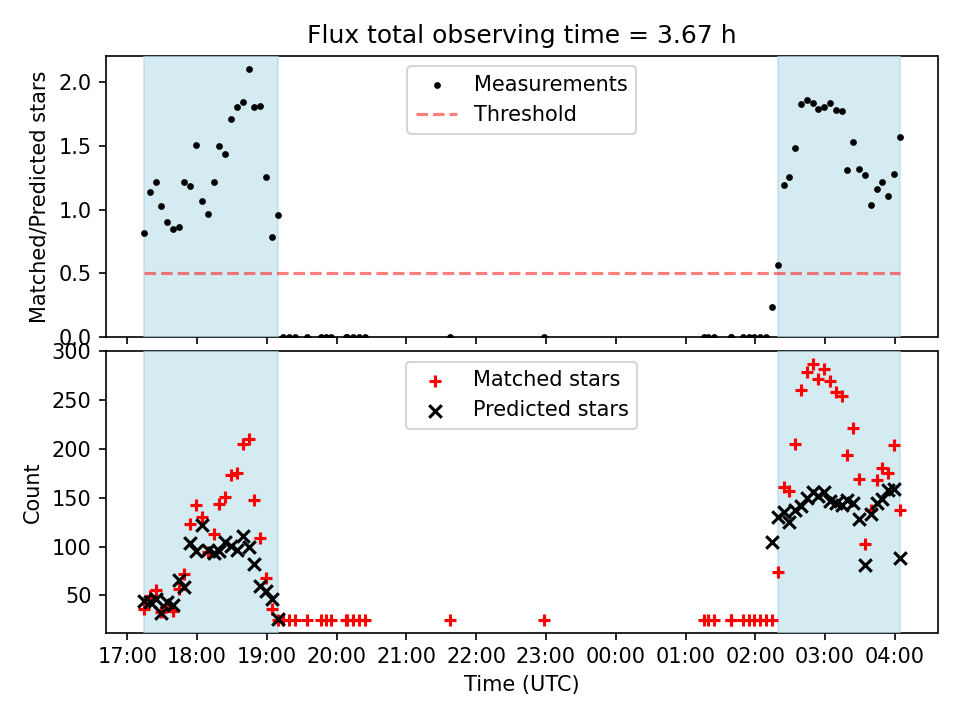 Flux total observing time = 3.67 h

Measurements
Threshold

Matched/Predicted stars

2.0
1.5
1.0
0.5
0.0

Matched stars
Predicted stars

Count

300
250
200
150
100
50

17:00 18:00 19:00 20:00 21:00 22:00 23:00 00:00 01:00 02:00 03:00 04:00

Time (UTC)